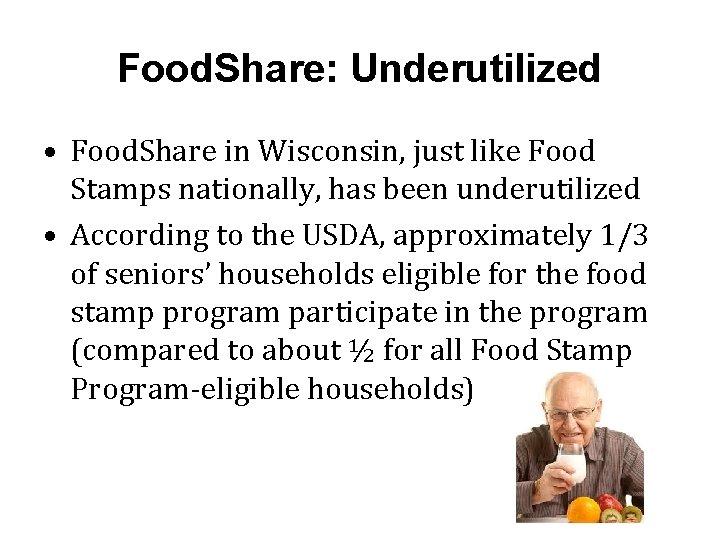 FoodShare: Underutilized

• FoodShare in Wisconsin, just like Food Stamps nationally, has been underutilized

• According to the USDA, approximately 1/3 of seniors' households eligible for the food stamp program participate in the program (compared to about ½ for all Food Stamp Program-eligible households)